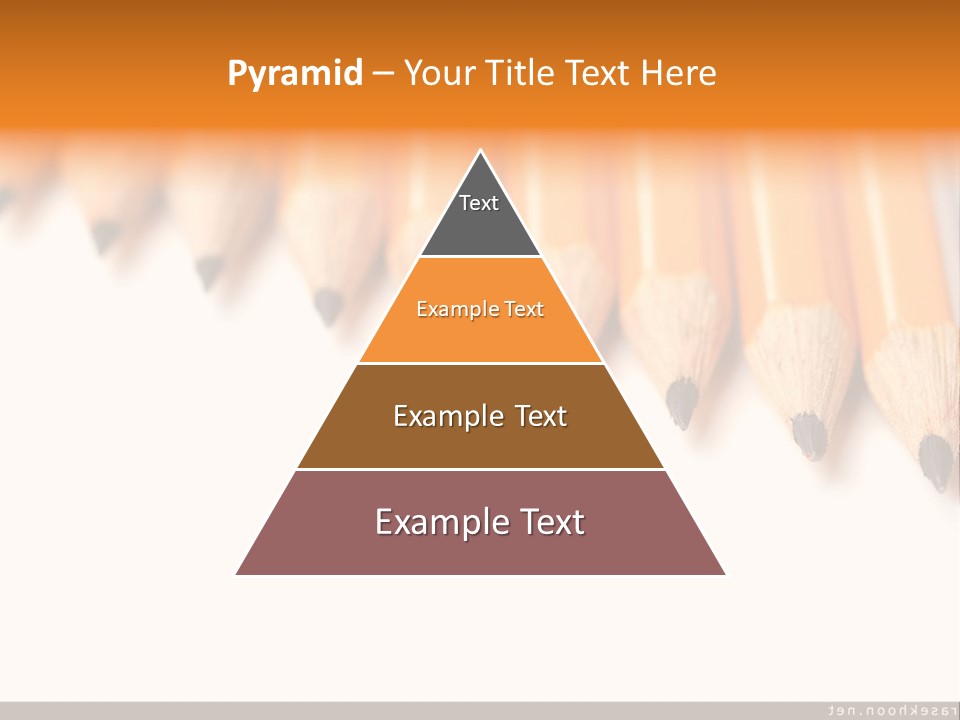 Pyramid – Your Title Text Here

Text

Example Text

Example Text

Example Text

rasekhoon.net